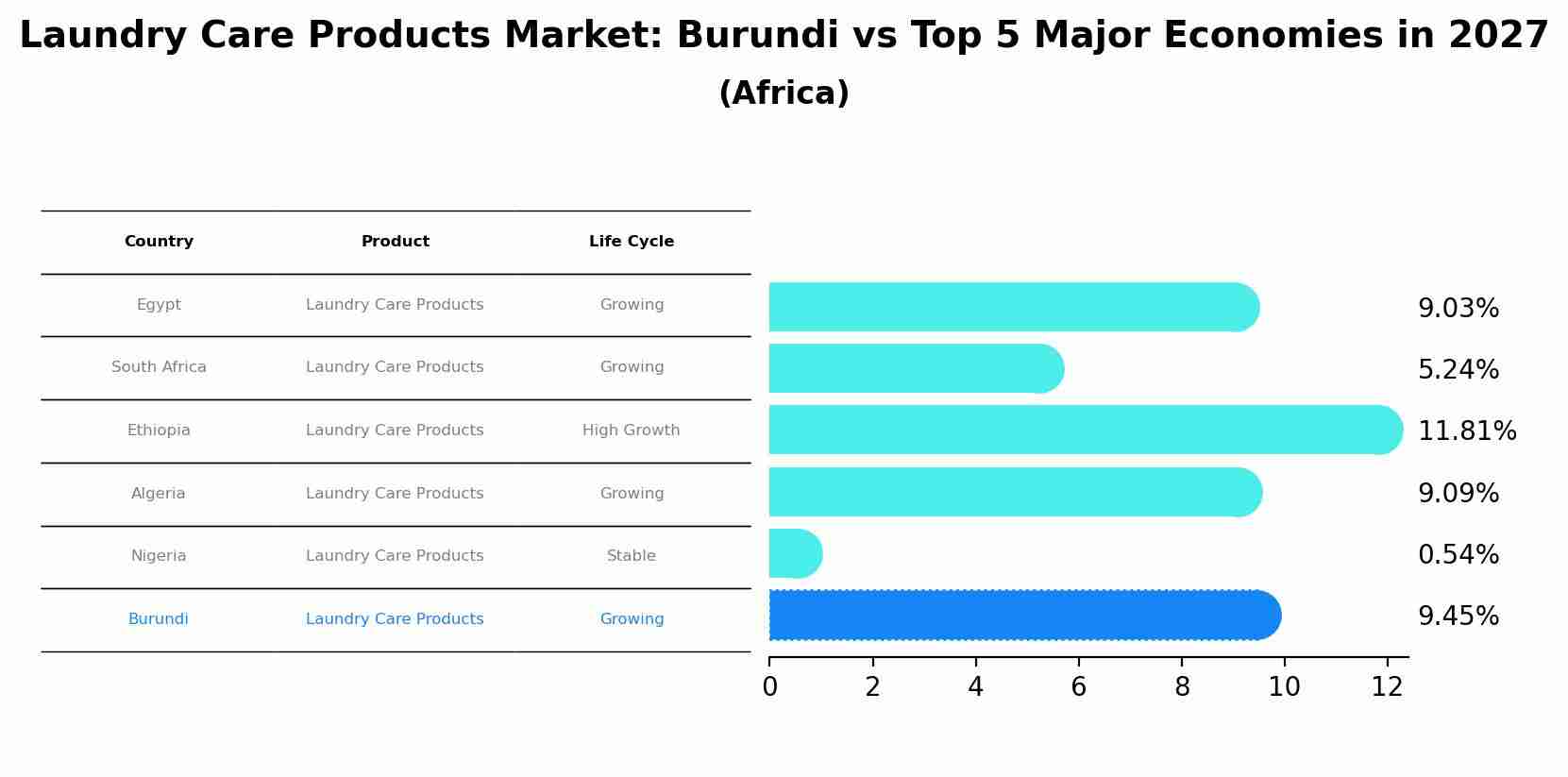 Laundry Care Products Market: Burundi vs Top 5 Major Economies in 2027
(Africa)

| Country | Product | Life Cycle |
|---|---|---|
| Egypt | Laundry Care Products | Growing |
| South Africa | Laundry Care Products | Growing |
| Ethiopia | Laundry Care Products | High Growth |
| Algeria | Laundry Care Products | Growing |
| Nigeria | Laundry Care Products | Stable |
| Burundi | Laundry Care Products | Growing |

9.03%
5.24%
11.81%
9.09%
0.54%
9.45%

0 2 4 6 8 10 12